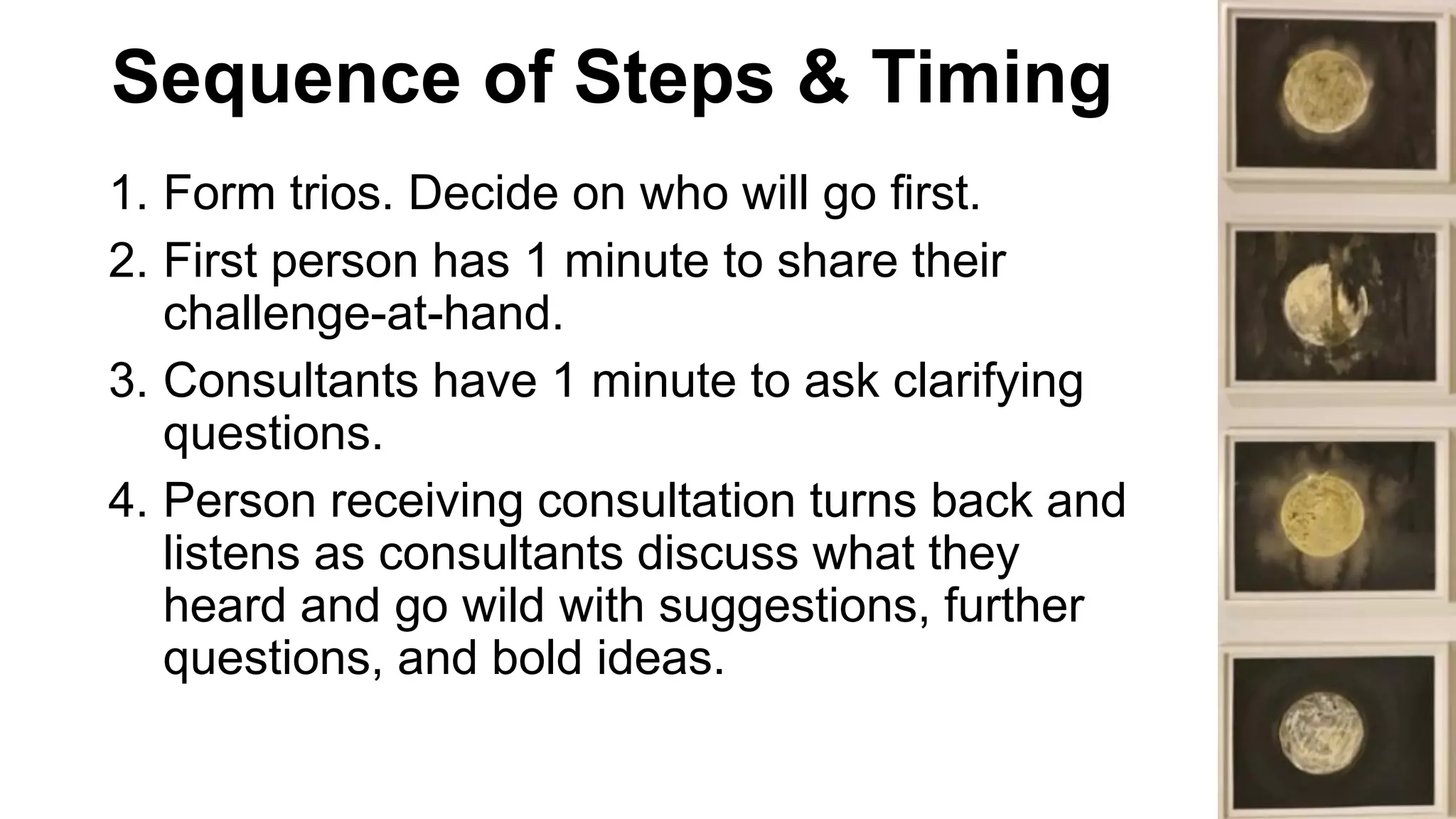 Sequence of Steps & Timing

1. Form trios. Decide on who will go first.
2. First person has 1 minute to share their challenge-at-hand.
3. Consultants have 1 minute to ask clarifying questions.
4. Person receiving consultation turns back and listens as consultants discuss what they heard and go wild with suggestions, further questions, and bold ideas.